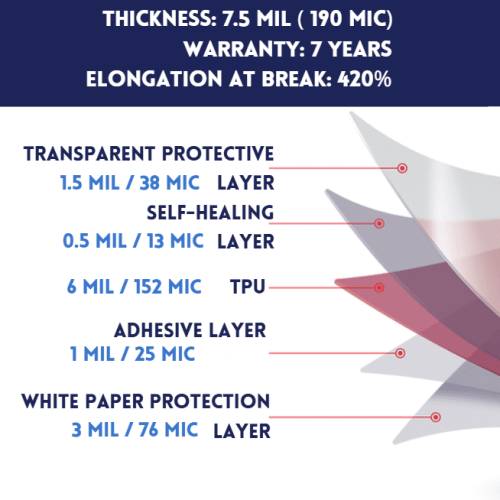 THICKNESS: 7.5 MIL ( 190 MIC)
WARRANTY: 7 YEARS
ELONGATION AT BREAK: 420%

TRANSPARENT PROTECTIVE
1.5 MIL / 38 MIC LAYER

SELF-HEALING
0.5 MIL / 13 MIC LAYER

6 MIL / 152 MIC TPU

ADHESIVE LAYER
1 MIL / 25 MIC

WHITE PAPER PROTECTION
3 MIL / 76 MIC LAYER